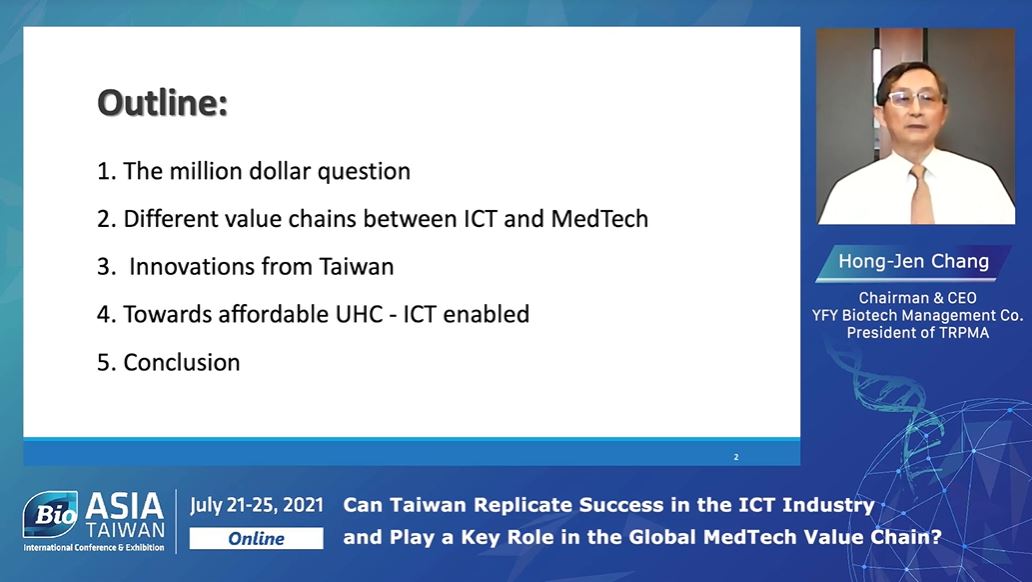 Outline:

1. The million dollar question

2. Different value chains between ICT and MedTech

3. Innovations from Taiwan

4. Towards affordable UHC - ICT enabled

5. Conclusion

2

Hong-Jen Chang

Chairman & CEO
YFY Biotech Management Co.
President of TRPMA

Bio ASIA TAIWAN
International Conference & Exhibition

July 21-25, 2021
Online

Can Taiwan Replicate Success in the ICT Industry and Play a Key Role in the Global MedTech Value Chain?